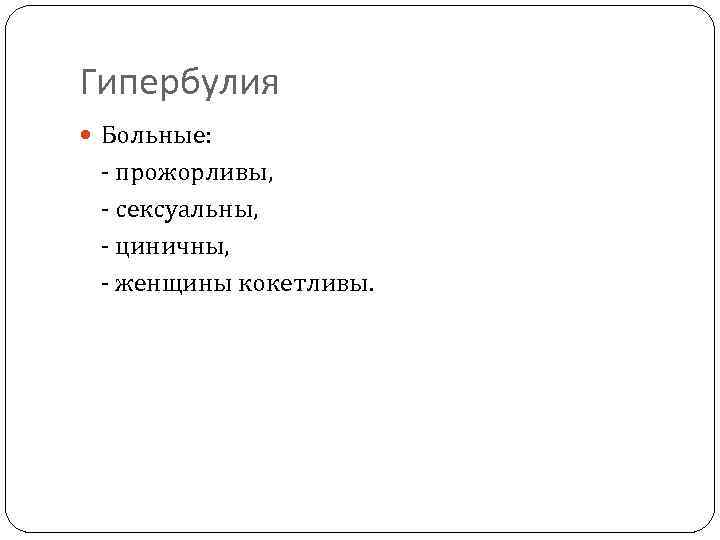 Гипербулия

Больные:

- прожорливы,

- сексуальны,

- циничны,

- женщины кокетливы.